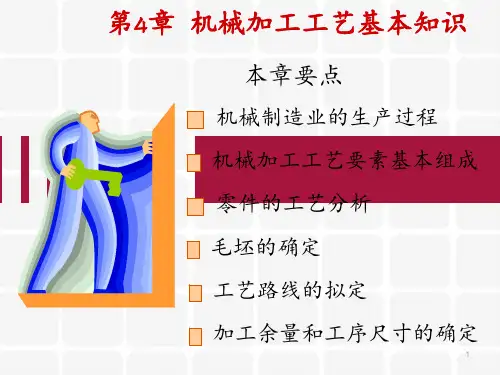 第4章 机械加工工艺基本知识

本章要点

机械制造业的生产过程

机械加工工艺要素基本组成

零件的工艺分析

毛坯的确定

工艺路线的拟定

加工余量和工序尺寸的确定

1